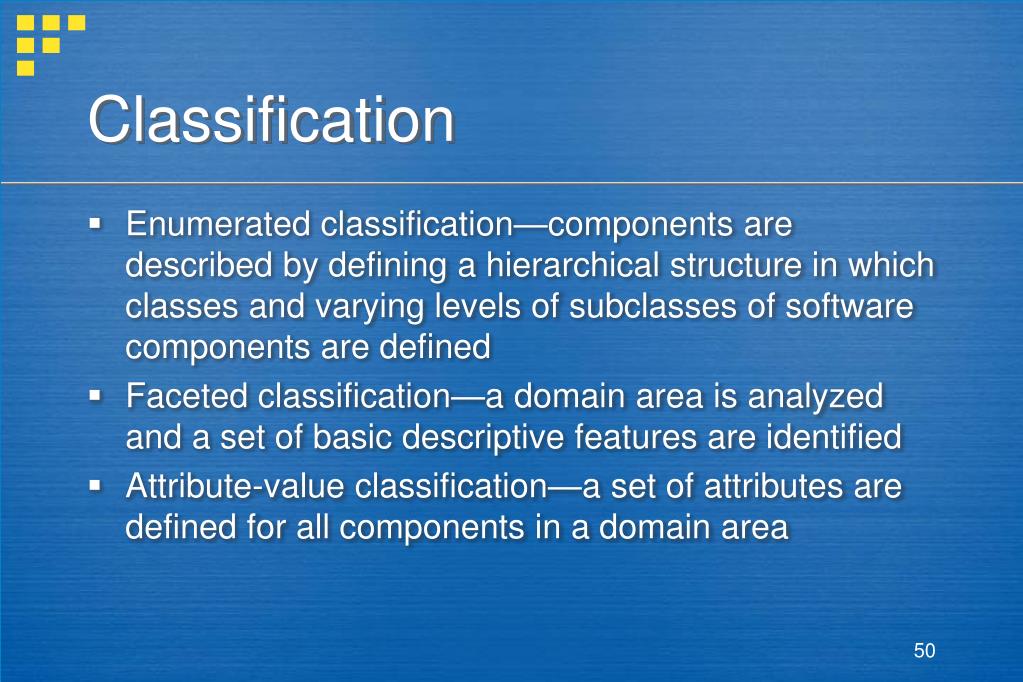 Classification

▪ Enumerated classification—components are described by defining a hierarchical structure in which classes and varying levels of subclasses of software components are defined

▪ Faceted classification—a domain area is analyzed and a set of basic descriptive features are identified

▪ Attribute-value classification—a set of attributes are defined for all components in a domain area

50